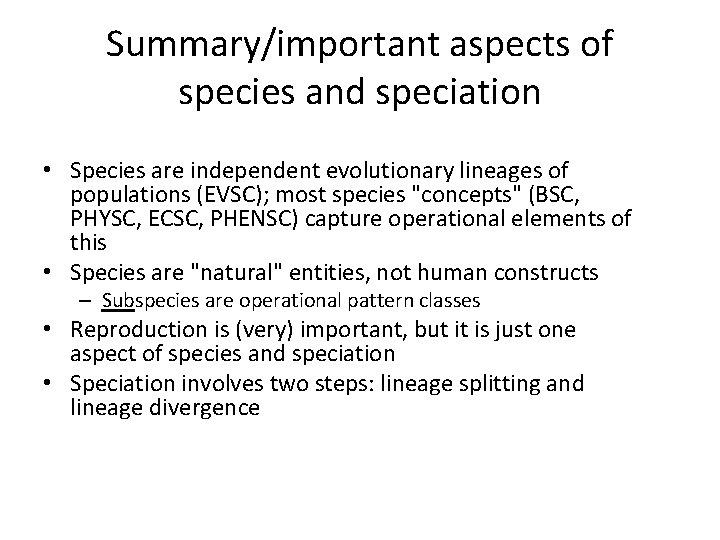 Summary/important aspects of species and speciation

• Species are independent evolutionary lineages of populations (EVSC); most species "concepts" (BSC, PHYSC, ECSC, PHENSC) capture operational elements of this
• Species are "natural" entities, not human constructs
  – Subspecies are operational pattern classes
• Reproduction is (very) important, but it is just one aspect of species and speciation
• Speciation involves two steps: lineage splitting and lineage divergence